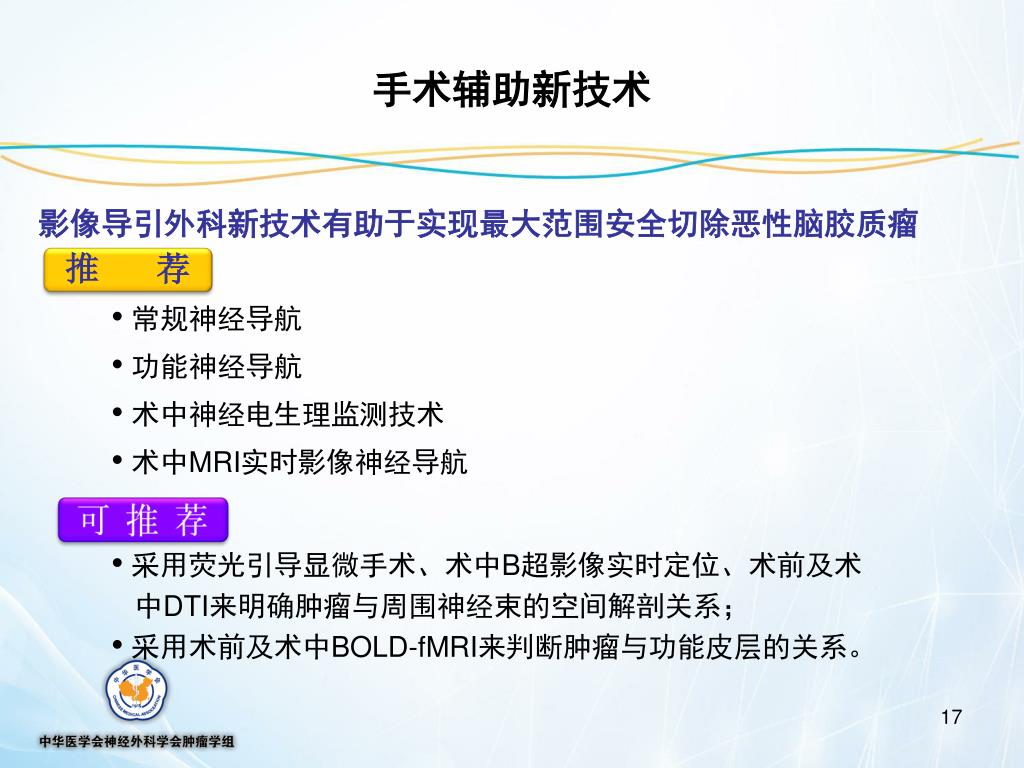 手术辅助新技术

影像导引外科新技术有助于实现最大范围安全切除恶性脑胶质瘤

推 荐

• 常规神经导航
• 功能神经导航
• 术中神经电生理监测技术
• 术中MRI实时影像神经导航

可 推 荐

• 采用荧光引导显微手术、术中B超影像实时定位、术前及术中DTI来明确肿瘤与周围神经束的空间解剖关系；
• 采用术前及术中BOLD-fMRI来判断肿瘤与功能皮层的关系。

17

中华医学会神经外科学会肿瘤学组